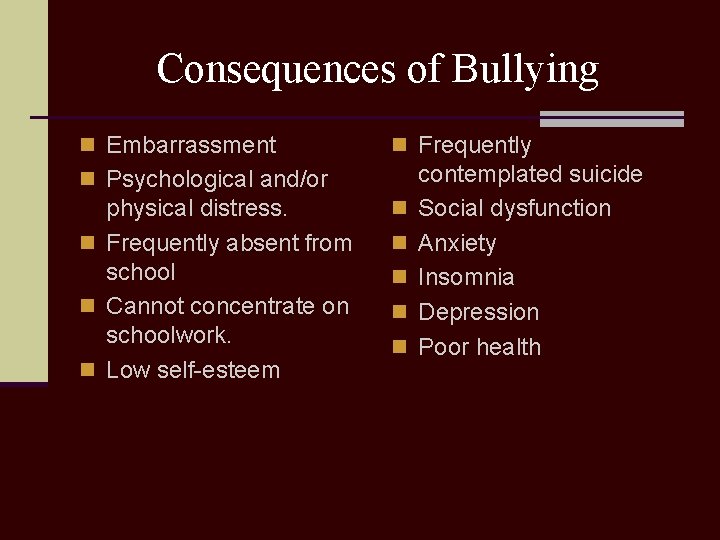 Consequences of Bullying

- Embarrassment
- Psychological and/or physical distress.
- Frequently absent from school
- Cannot concentrate on schoolwork.
- Low self-esteem

- Frequently contemplated suicide
- Social dysfunction
- Anxiety
- Insomnia
- Depression
- Poor health